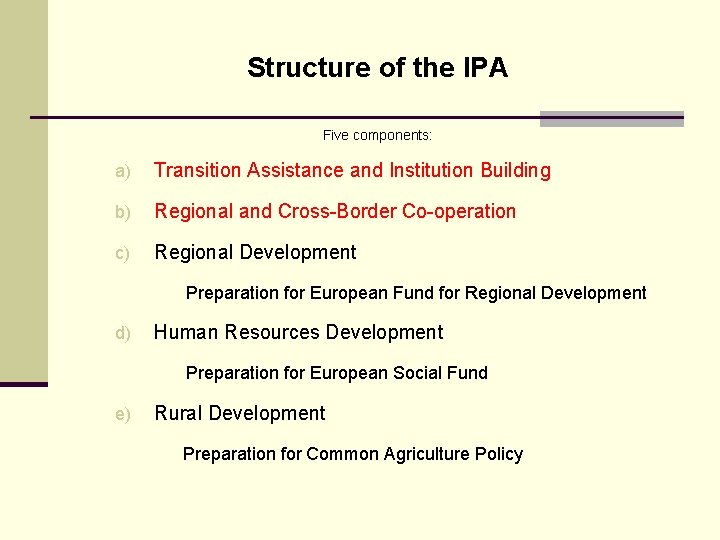 Structure of the IPA

Five components:

a) Transition Assistance and Institution Building

b) Regional and Cross-Border Co-operation

c) Regional Development

Preparation for European Fund for Regional Development

d) Human Resources Development

Preparation for European Social Fund

e) Rural Development

Preparation for Common Agriculture Policy